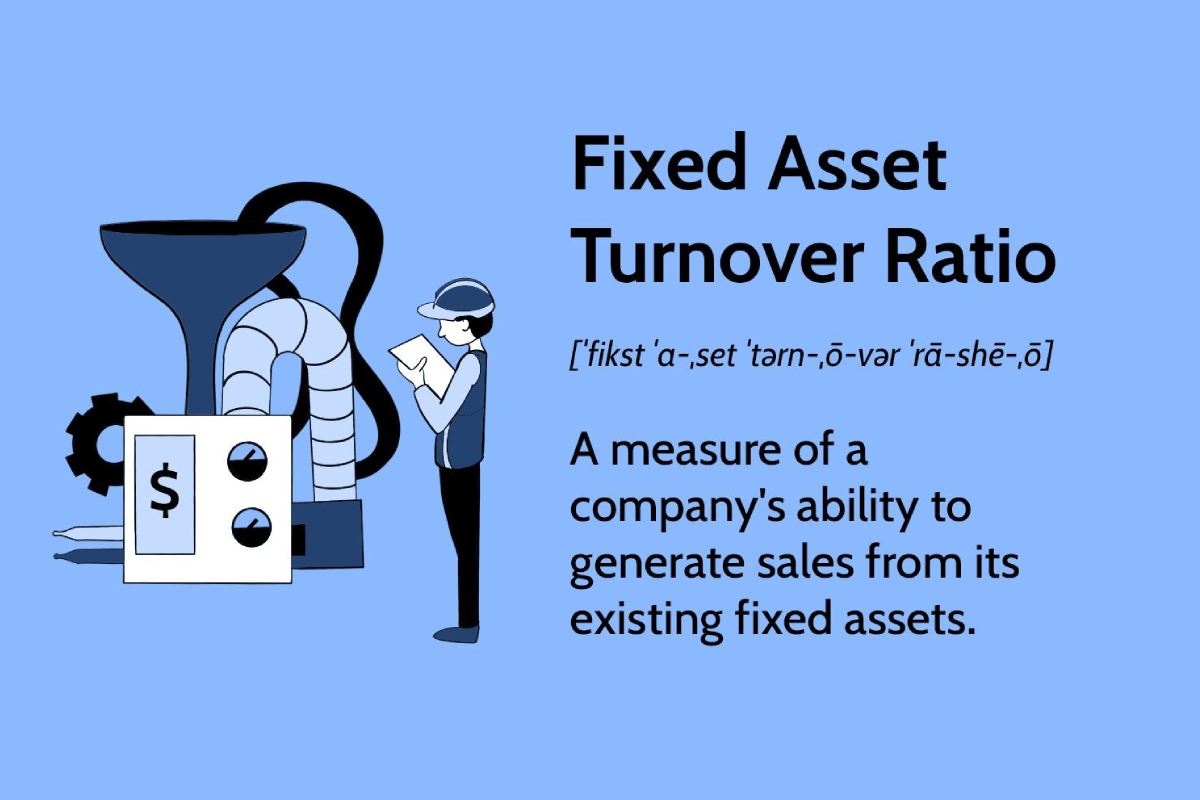 $

Fixed Asset Turnover Ratio

[ˈfikst ˈa-ˌset ˈtərn-ˌō-vər ˈrā-shē-ˌō]

A measure of a company's ability to generate sales from its existing fixed assets.